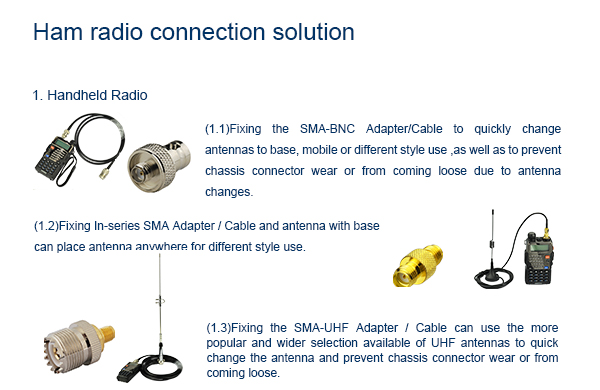 Ham radio connection solution

1. Handheld Radio

(1.1)Fixing the SMA-BNC Adapter/Cable to quickly change antennas to base, mobile or different style use ,as well as to prevent chassis connector wear or from coming loose due to antenna changes.

(1.2)Fixing In-series SMA Adapter / Cable and antenna with base can place antenna anywhere for different style use.

(1.3)Fixing the SMA-UHF Adapter / Cable can use the more popular and wider selection available of UHF antennas to quick change the antenna and prevent chassis connector wear or from coming loose.